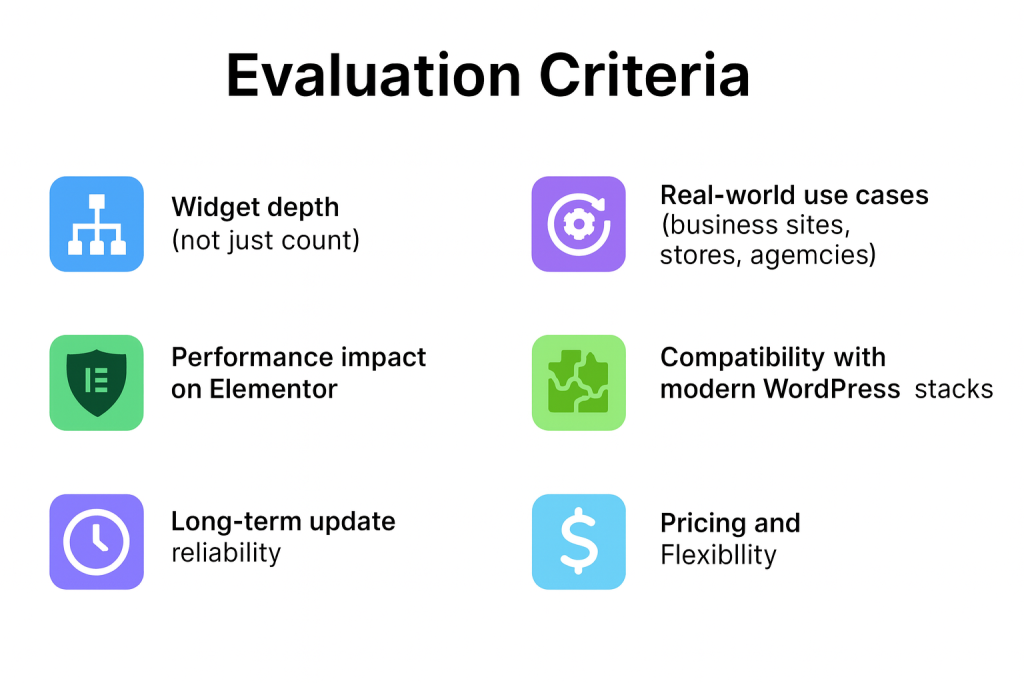 Evaluation Criteria

Widget depth
(not just count)

Performance impact on Elementor

Long-term update reliability

Real-world use cases (business sites, stores, agemcies)

Compatibility with modern WordPress stacks

Pricing and Flexibllity